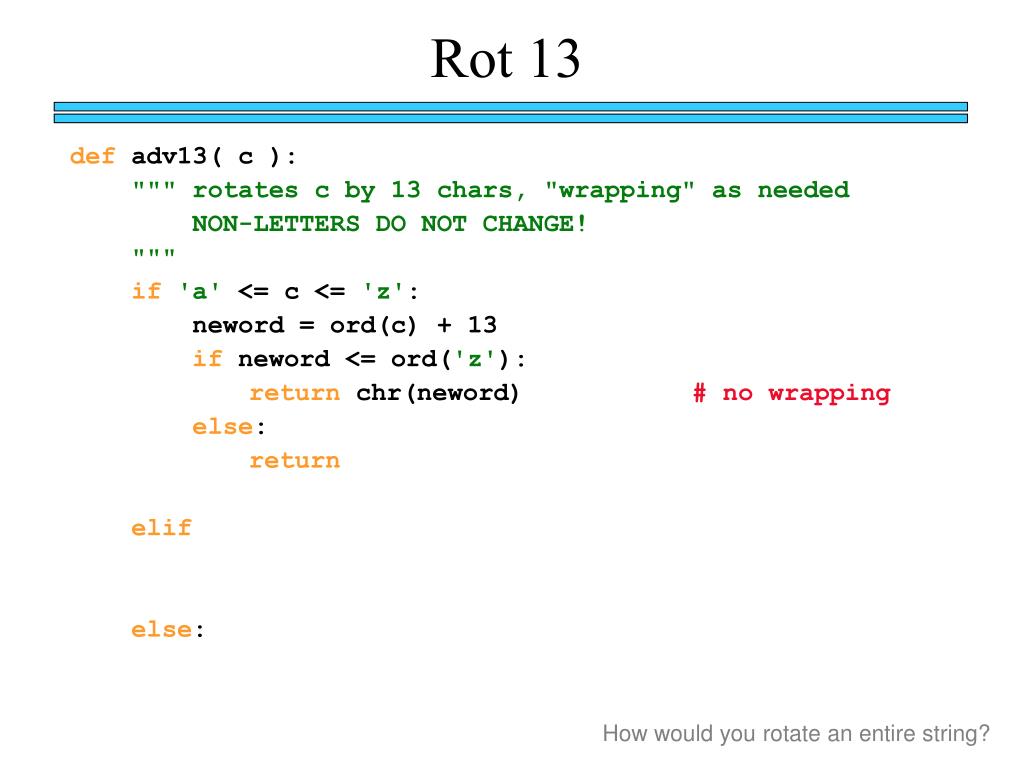 Rot 13

def adv13( c ):
    """ rotates c by 13 chars, "wrapping" as needed
        NON-LETTERS DO NOT CHANGE!
    """
    if 'a' <= c <= 'z':
        neword = ord(c) + 13
        if neword <= ord('z'):
            return chr(neword)          # no wrapping
        else:
            return

    elif

    else:

How would you rotate an entire string?